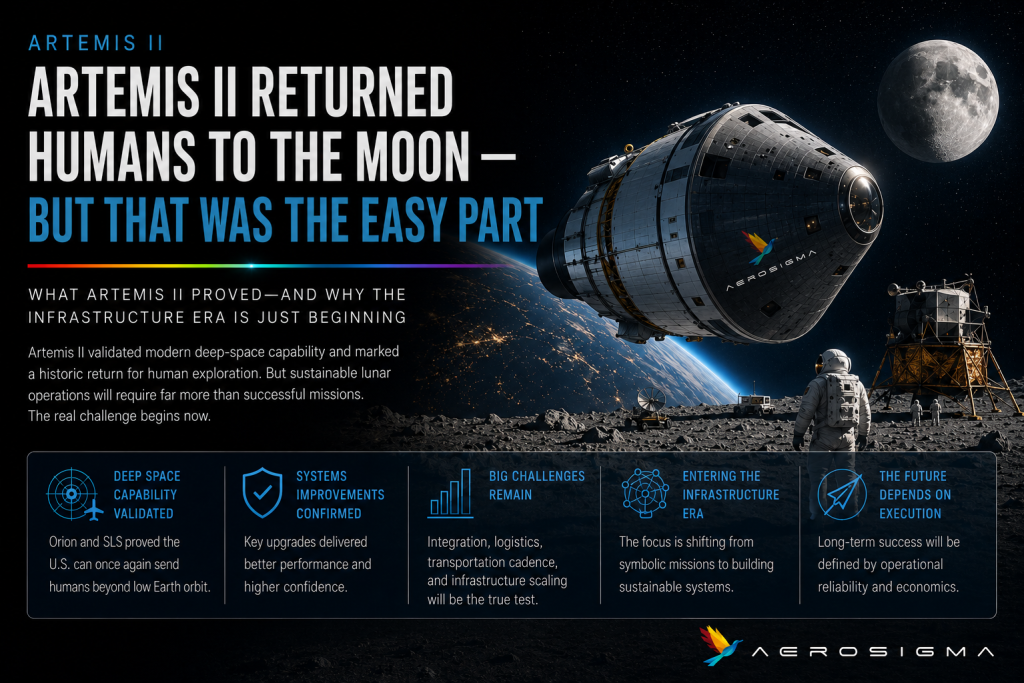 ARTEMIS II

ARTEMIS II RETURNED HUMANS TO THE MOON — BUT THAT WAS THE EASY PART

WHAT ARTEMIS II PROVED—AND WHY THE INFRASTRUCTURE ERA IS JUST BEGINNING

Artemis II validated modern deep-space capability and marked a historic return for human exploration. But sustainable lunar operations will require far more than successful missions. The real challenge begins now.

AEROSIGMA

DEEP SPACE CAPABILITY VALIDATED

Orion and SLS proved the U.S. can once again send humans beyond low Earth orbit.

SYSTEMS IMPROVEMENTS CONFIRMED

Key upgrades delivered better performance and higher confidence.

BIG CHALLENGES REMAIN

Integration, logistics, transportation cadence, and infrastructure scaling will be the true test.

ENTERING THE INFRASTRUCTURE ERA

The focus is shifting from symbolic missions to building sustainable systems.

THE FUTURE DEPENDS ON EXECUTION

Long-term success will be defined by operational reliability and economics.

AEROSIGMA